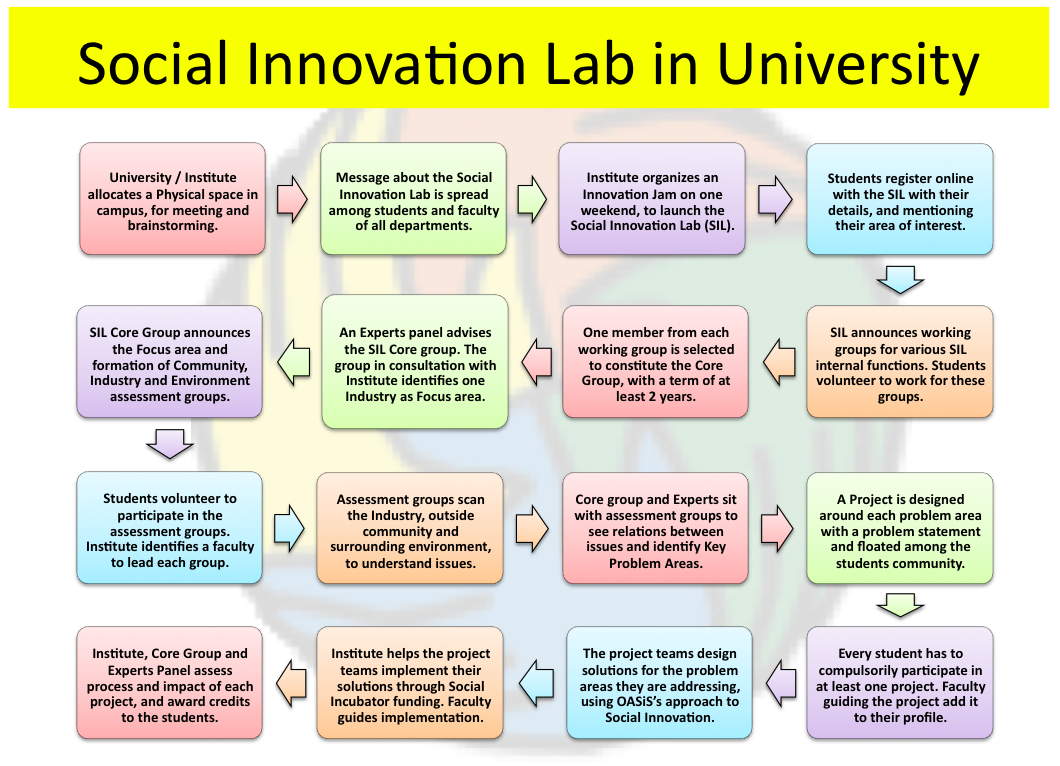 Social Innovation Lab in University

University / Institute allocates a Physical space in campus, for meeting and brainstorming.

Message about the Social Innovation Lab is spread among students and faculty of all departments.

Institute organizes an Innovation Jam on one weekend, to launch the Social Innovation Lab (SIL).

Students register online with the SIL with their details, and mentioning their area of interest.

SIL announces working groups for various SIL internal functions. Students volunteer to work for these groups.

One member from each working group is selected to constitute the Core Group, with a term of at least 2 years.

An Experts panel advises the SIL Core group. The group in consultation with Institute identifies one Industry as Focus area.

SIL Core Group announces the Focus area and formation of Community, Industry and Environment assessment groups.

Students volunteer to participate in the assessment groups. Institute identifies a faculty to lead each group.

Assessment groups scan the Industry, outside community and surrounding environment, to understand issues.

Core group and Experts sit with assessment groups to see relations between issues and identify Key Problem Areas.

A Project is designed around each problem area with a problem statement and floated among the students community.

Every student has to compulsorily participate in at least one project. Faculty guiding the project add it to their profile.

The project teams design solutions for the problem areas they are addressing, using OASiS's approach to Social Innovation.

Institute helps the project teams implement their solutions through Social Incubator funding. Faculty guides implementation.

Institute, Core Group and Experts Panel assess process and impact of each project, and award credits to the students.